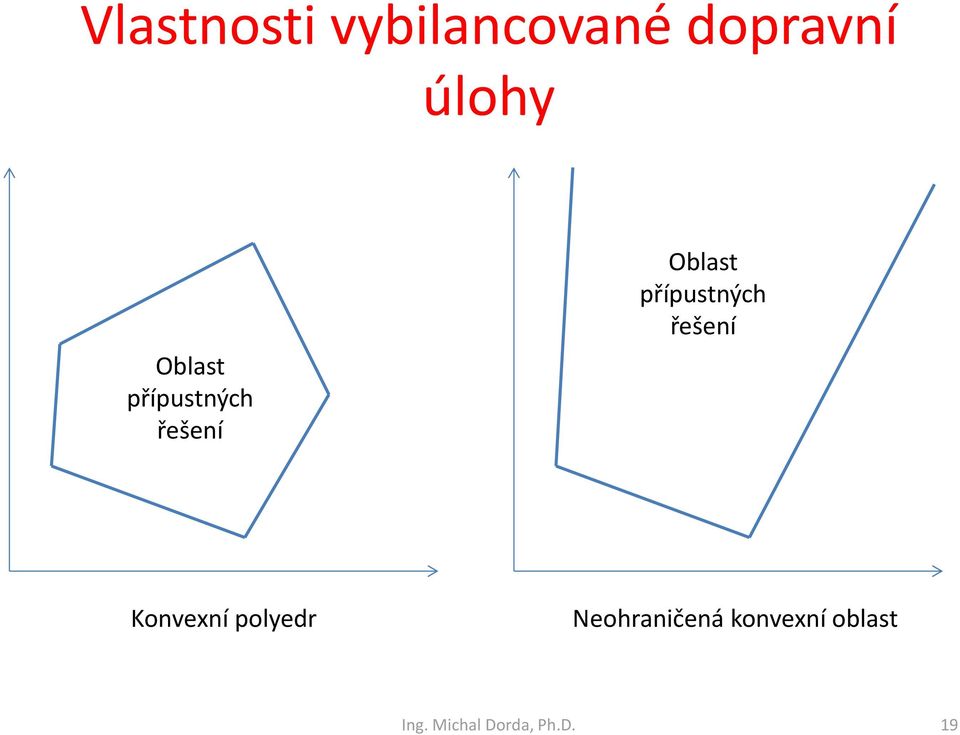 Vlastnosti vybilancované dopravní úlohy

Oblast přípustných řešení

Oblast přípustných řešení

Konvexní polyedr

Neohraničená konvexní oblast

Ing. Michal Dorda, Ph.D.

19